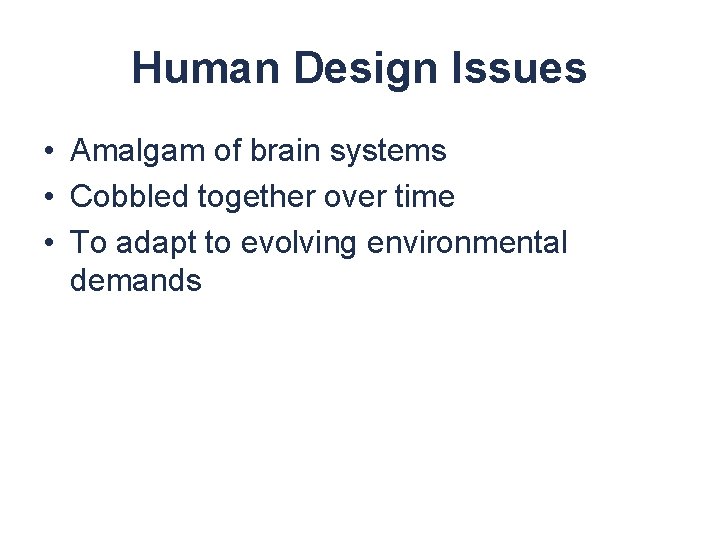 Human Design Issues

• Amalgam of brain systems
• Cobbled together over time
• To adapt to evolving environmental demands